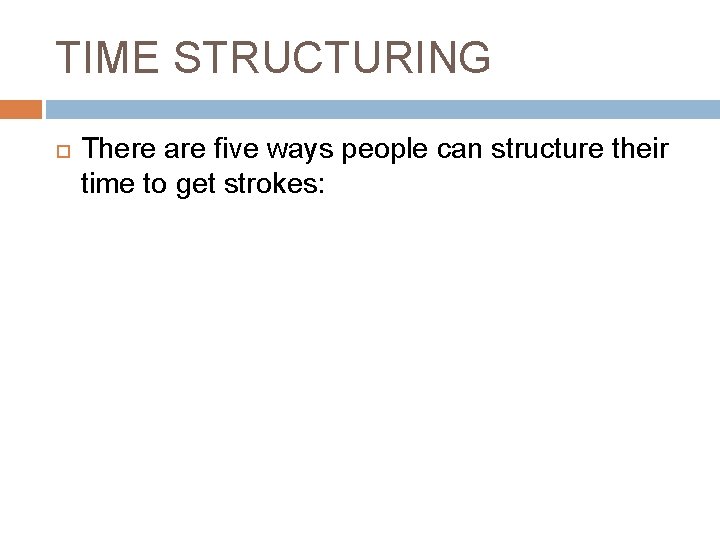 TIME STRUCTURING

There are five ways people can structure their time to get strokes: